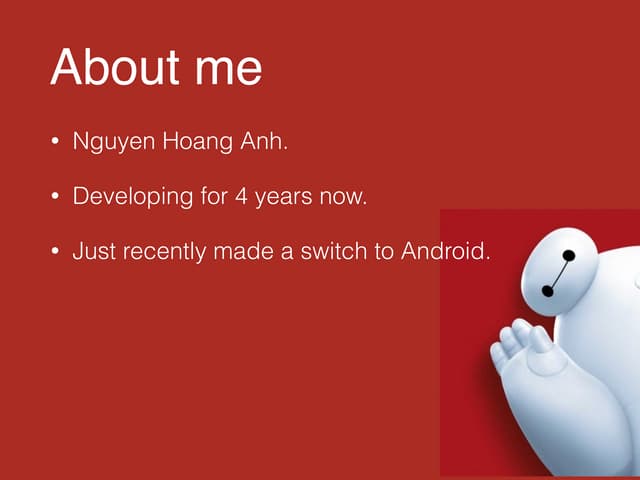 About me

• Nguyen Hoang Anh.

• Developing for 4 years now.

• Just recently made a switch to Android.